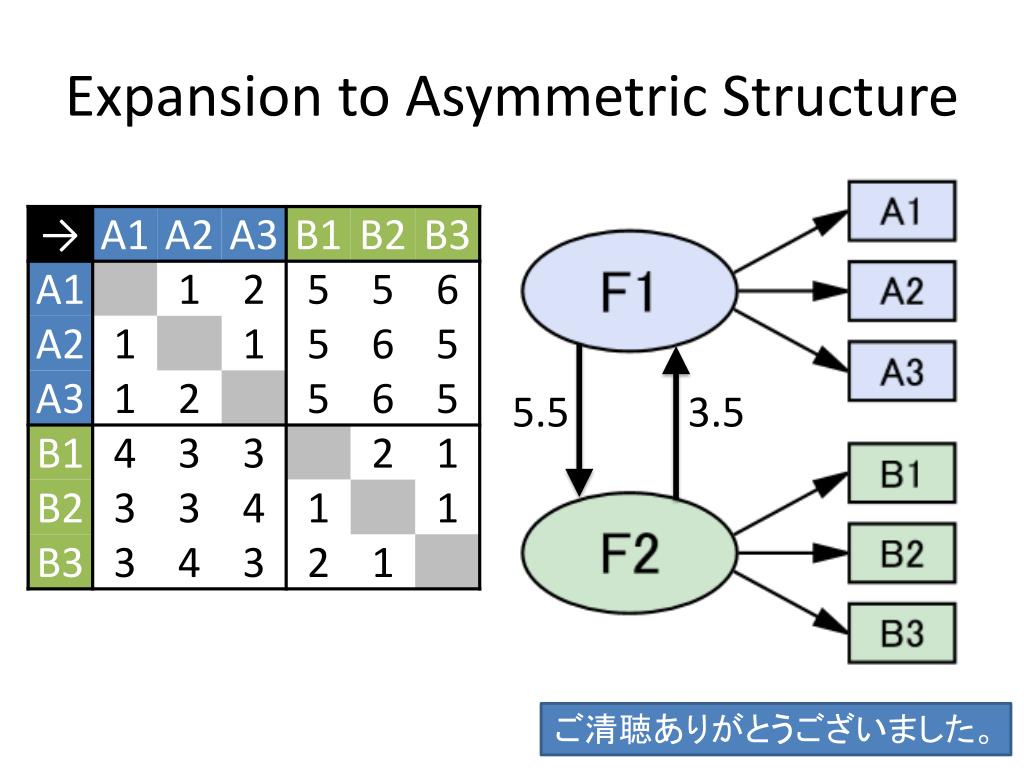 Expansion to Asymmetric Structure

| → | A1 | A2 | A3 | B1 | B2 | B3 |
|---|---|---|---|---|---|---|
| A1 | | 1 | 2 | 5 | 5 | 6 |
| A2 | 1 | | 1 | 5 | 6 | 5 |
| A3 | 1 | 2 | | 5 | 6 | 5 |
| B1 | 4 | 3 | 3 | | 2 | 1 |
| B2 | 3 | 3 | 4 | 1 | | 1 |
| B3 | 3 | 4 | 3 | 2 | 1 | |

F1
A1
A2
A3
5.5
3.5
F2
B1
B2
B3

ご清聴ありがとうございました。